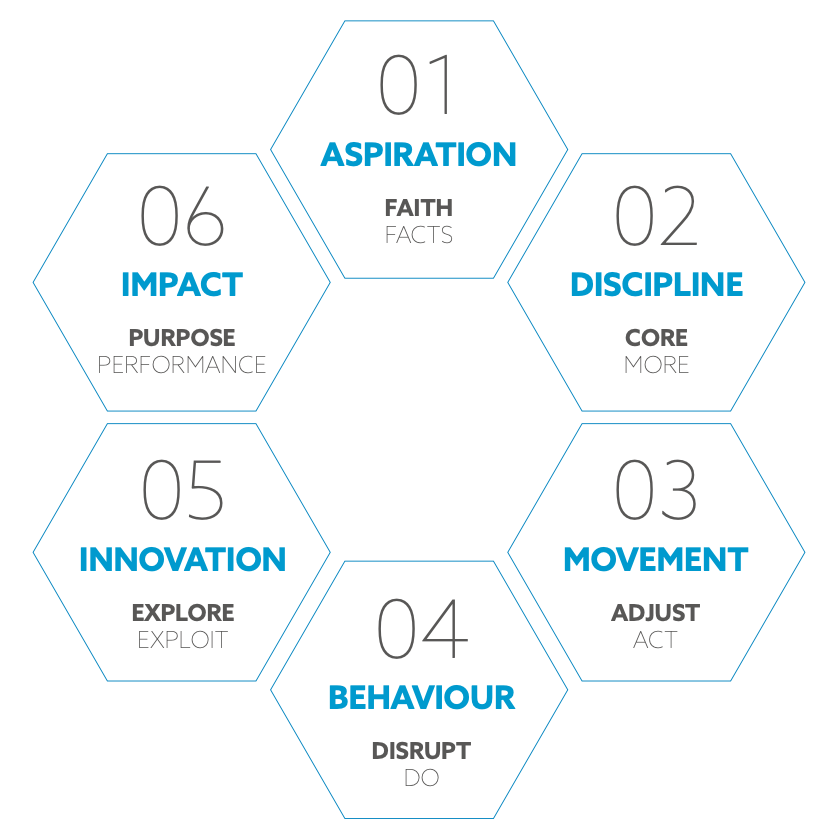 01
ASPIRATION
FAITH
FACTS

02
DISCIPLINE
CORE
MORE

03
MOVEMENT
ADJUST
ACT

04
BEHAVIOUR
DISRUPT
DO

05
INNOVATION
EXPLORE
EXPLOIT

06
IMPACT
PURPOSE
PERFORMANCE